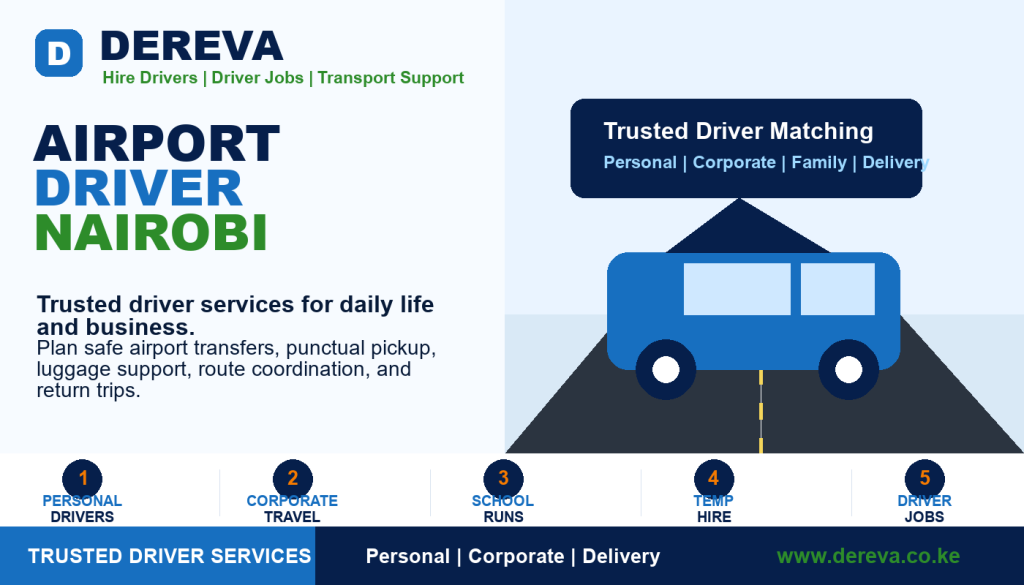 D DEREVA
Hire Drivers | Driver Jobs | Transport Support

AIRPORT
DRIVER
NAIROBI

Trusted driver services for daily life and business.
Plan safe airport transfers, punctual pickup, luggage support, route coordination, and return trips.

Trusted Driver Matching
Personal | Corporate | Family | Delivery

1 PERSONAL DRIVERS
2 CORPORATE TRAVEL
3 SCHOOL RUNS
4 TEMP HIRE
5 DRIVER JOBS

TRUSTED DRIVER SERVICES
Personal | Corporate | Delivery
www.dereva.co.ke